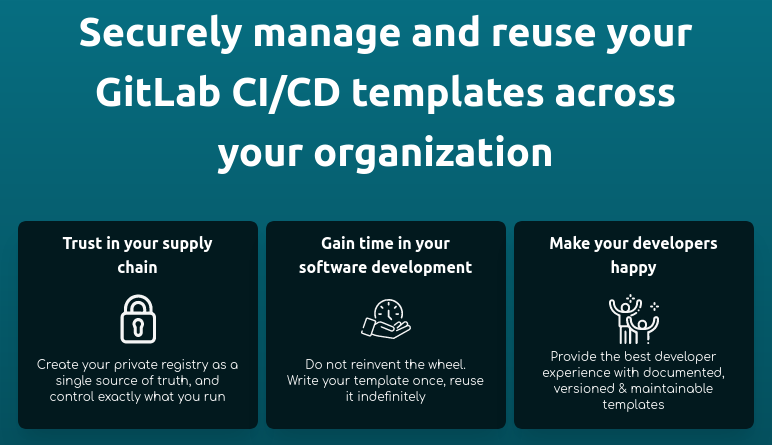 Securely manage and reuse your GitLab CI/CD templates across your organization

Trust in your supply chain

Create your private registry as a single source of truth, and control exactly what you run

Gain time in your software development

Do not reinvent the wheel. Write your template once, reuse it indefinitely

Make your developers happy

Provide the best developer experience with documented, versioned & maintainable templates